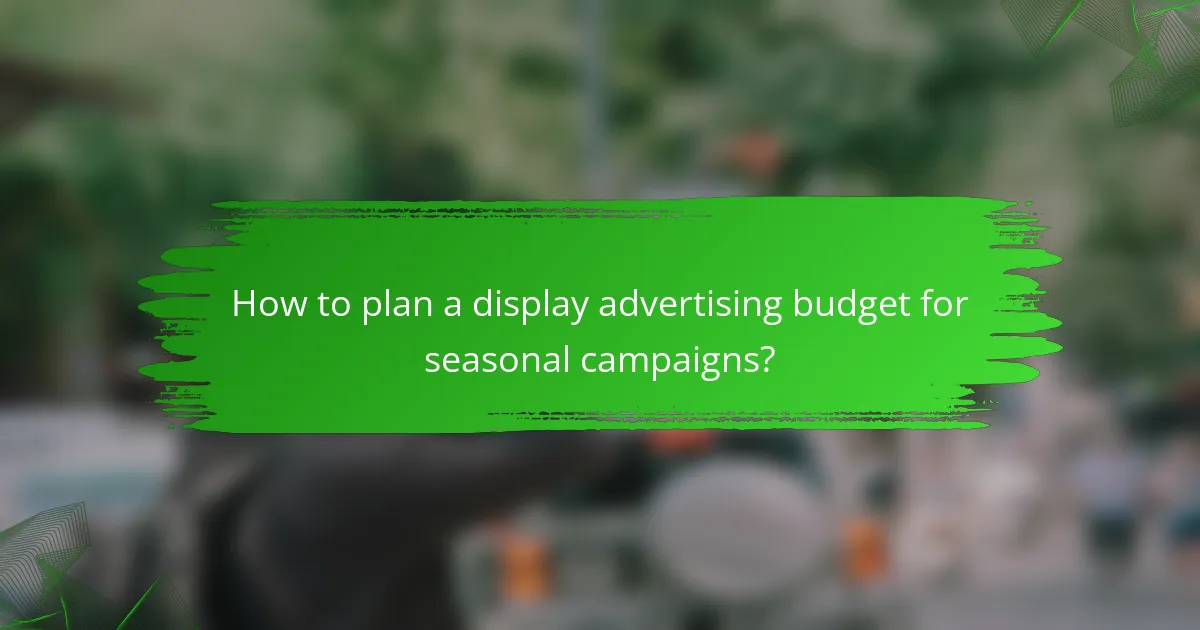 How to plan a display advertising budget for seasonal campaigns?